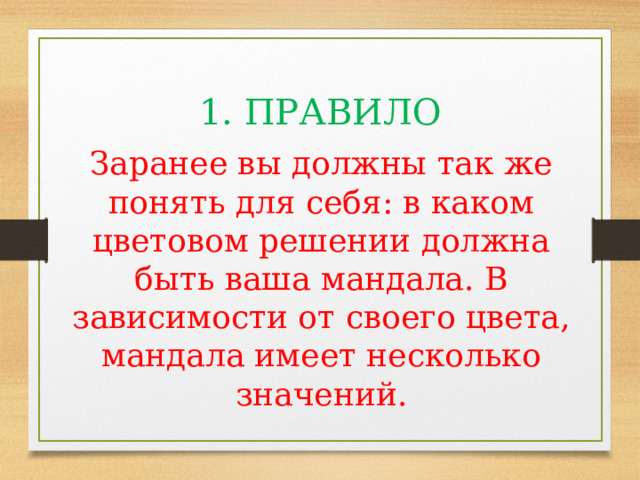 1. ПРАВИЛО

Заранее вы должны так же понять для себя: в каком цветовом решении должна быть ваша мандала. В зависимости от своего цвета, мандала имеет несколько значений.